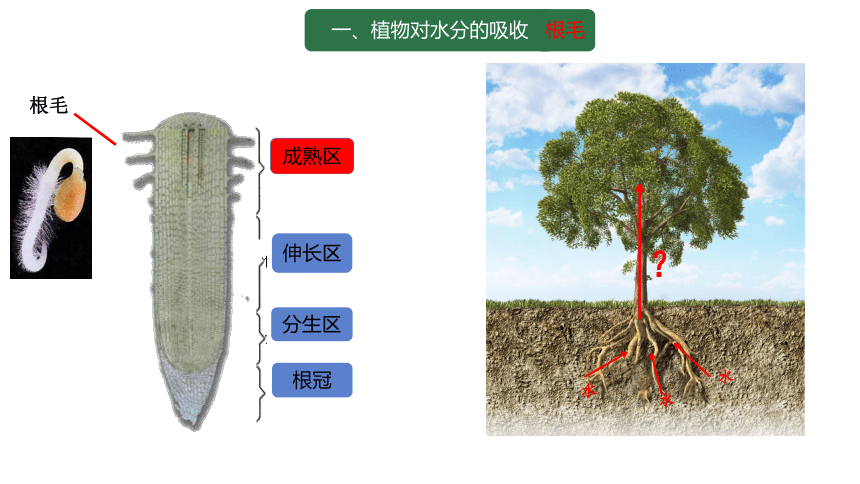 一、植物对水分的吸收 根毛

根毛

成熟区

伸长区

分生区

根冠

?

水

水

水